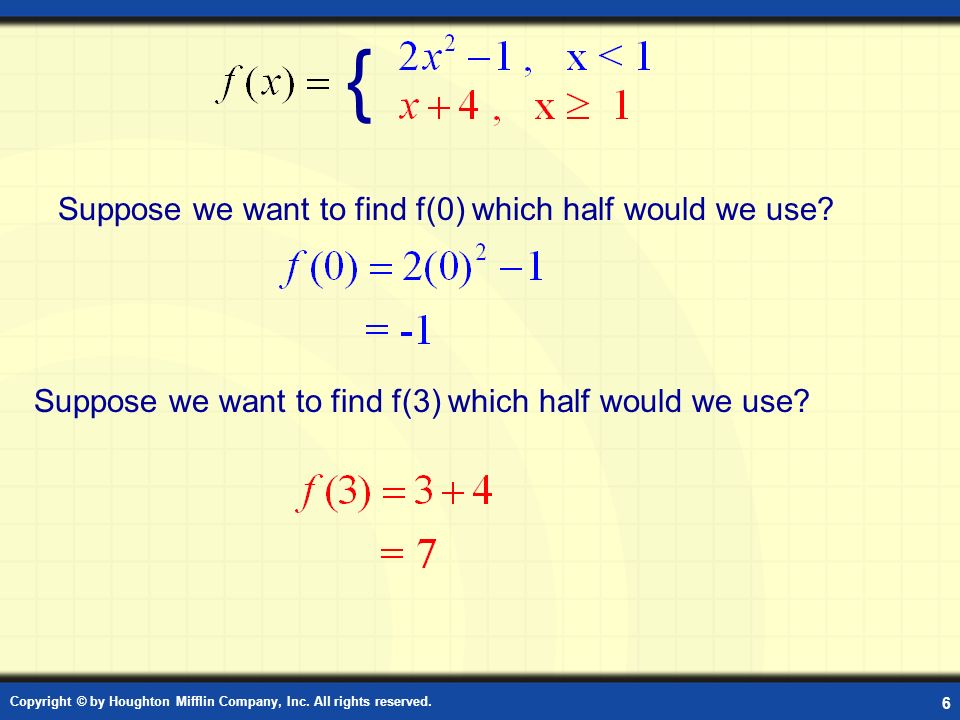 $f(x) = \begin{cases} 2x^2 - 1, & x < 1 \\ x + 4, & x \geq 1 \end{cases}$

Suppose we want to find f(0) which half would we use?

$f(0) = 2(0)^2 - 1$

$= -1$

Suppose we want to find f(3) which half would we use?

$f(3) = 3 + 4$

$= 7$

Copyright © by Houghton Mifflin Company, Inc. All rights reserved.

6